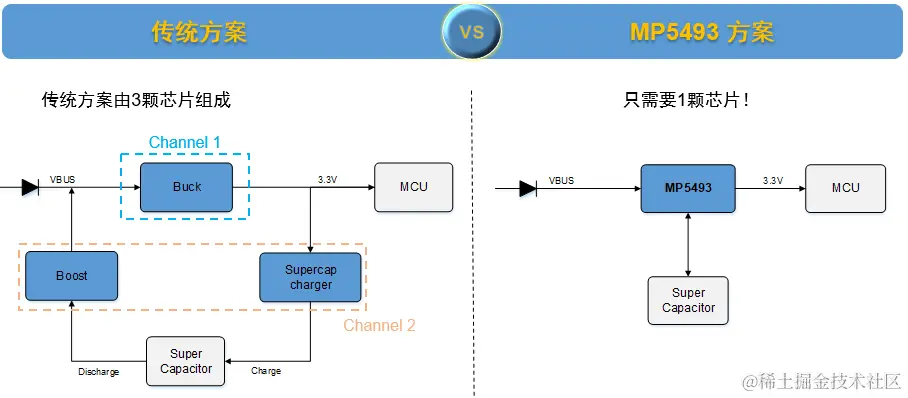 传统方案

VS

MP5493 方案

传统方案由3颗芯片组成

Channel 1

VBUS

Buck

3.3V

MCU

Boost

Supercap charger

Channel 2

Super Capacitor

Discharge

Charge

只需要1颗芯片！

VBUS

MP5493

3.3V

MCU

Super Capacitor

@稀土掘金技术社区